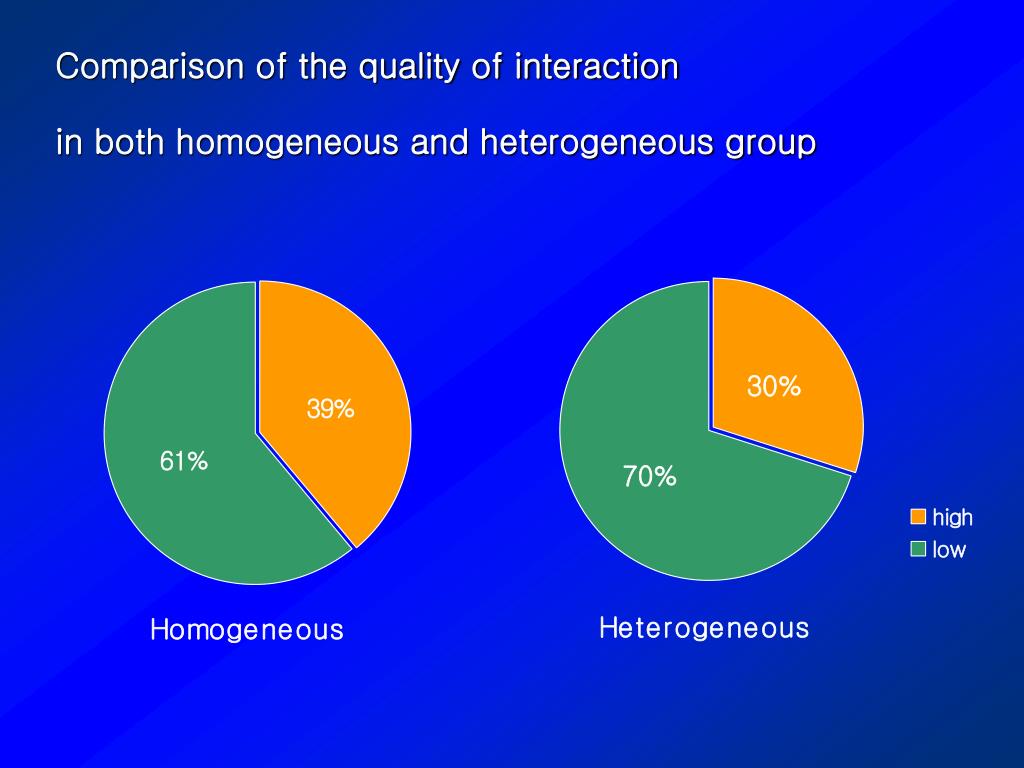 Comparison of the quality of interaction

in both homogeneous and heterogeneous group

39%

61%

Homogeneous

30%

70%

Heterogeneous

high
low